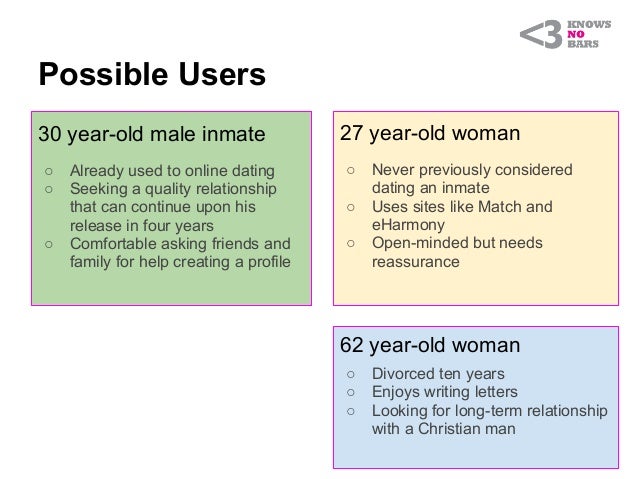 <3 KNOWS NO BARS

Possible Users

30 year-old male inmate

○ Already used to online dating
○ Seeking a quality relationship that can continue upon his release in four years
○ Comfortable asking friends and family for help creating a profile

27 year-old woman

○ Never previously considered dating an inmate
○ Uses sites like Match and eHarmony
○ Open-minded but needs reassurance

62 year-old woman

○ Divorced ten years
○ Enjoys writing letters
○ Looking for long-term relationship with a Christian man